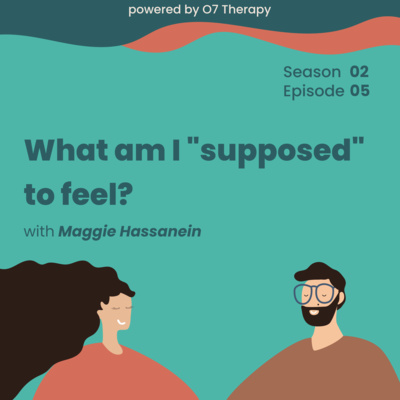 powered by O7 Therapy

Season 02
Episode 05

What am I "supposed" to feel?

with Maggie Hassanein